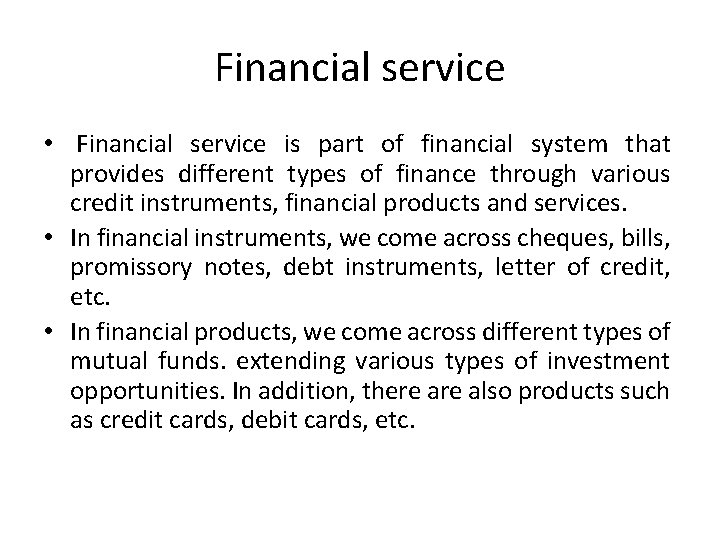 Financial service

• Financial service is part of financial system that provides different types of finance through various credit instruments, financial products and services.
• In financial instruments, we come across cheques, bills, promissory notes, debt instruments, letter of credit, etc.
• In financial products, we come across different types of mutual funds. extending various types of investment opportunities. In addition, there are also products such as credit cards, debit cards, etc.